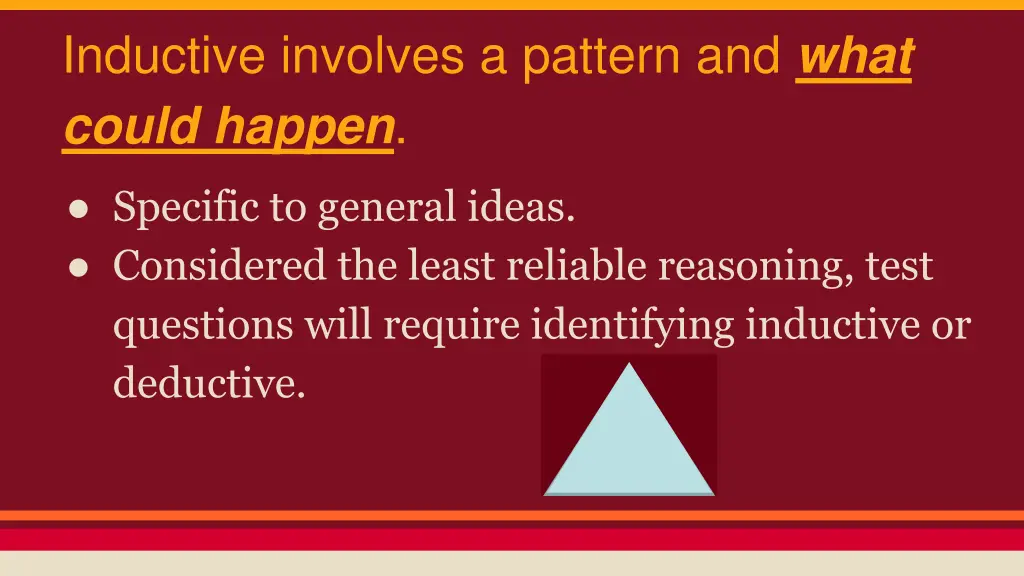 Inductive involves a pattern and what could happen.

● Specific to general ideas.
● Considered the least reliable reasoning, test questions will require identifying inductive or deductive.